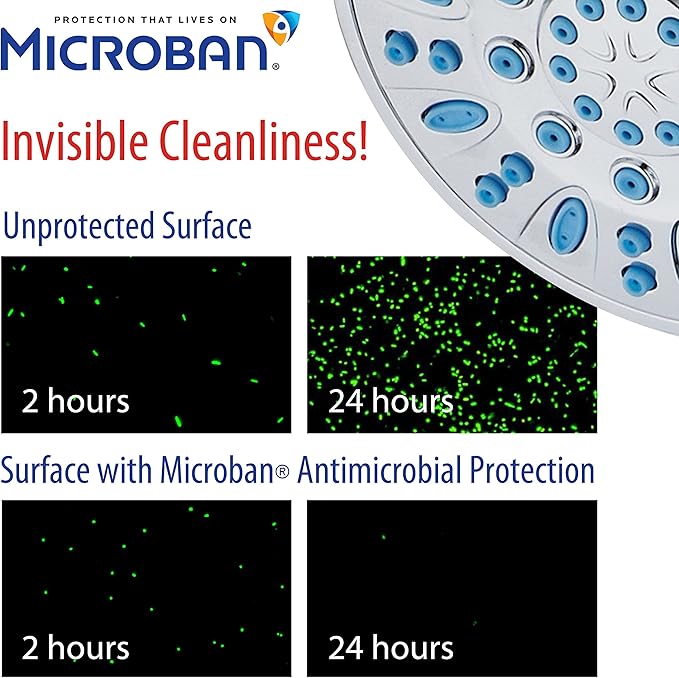 PROTECTION THAT LIVES ON
MICROBAN®

Invisible Cleanliness!

Unprotected Surface

2 hours

24 hours

Surface with Microban® Antimicrobial Protection

2 hours

24 hours